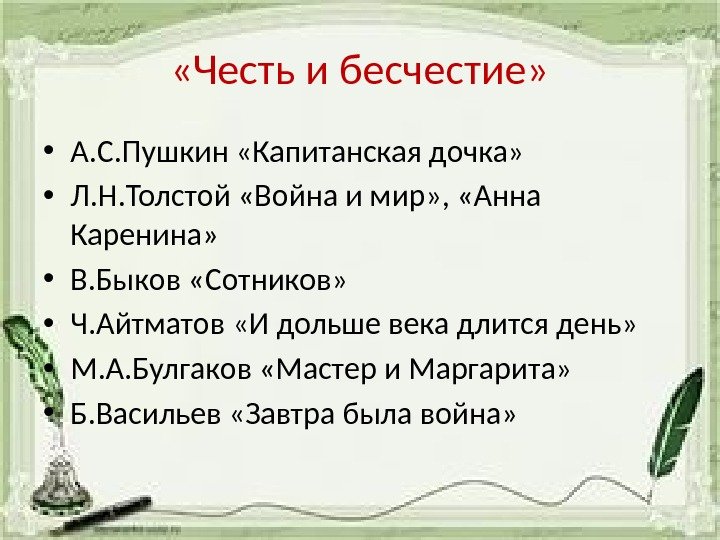 «Честь и бесчестие»

• А.С.Пушкин «Капитанская дочка»
• Л.Н.Толстой «Война и мир», «Анна Каренина»
• В.Быков «Сотников»
• Ч.Айтматов «И дольше века длится день»
• М.А.Булгаков «Мастер и Маргарита»
• Б.Васильев «Завтра была война»